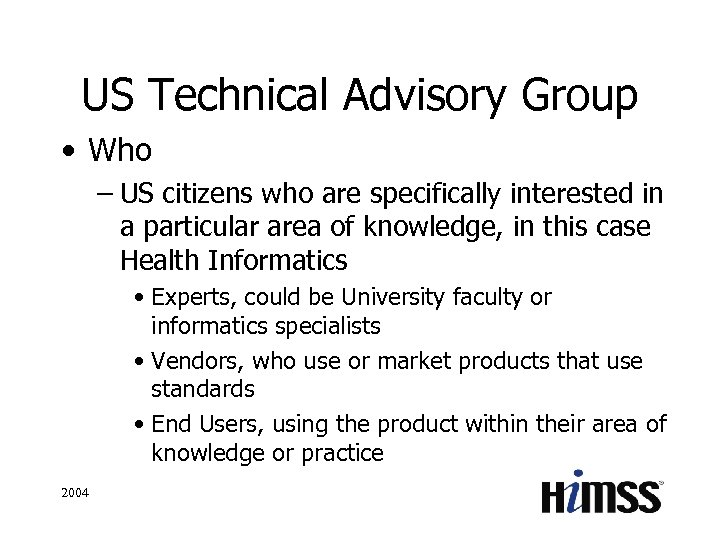 US Technical Advisory Group

• Who

– US citizens who are specifically interested in a particular area of knowledge, in this case Health Informatics

• Experts, could be University faculty or informatics specialists

• Vendors, who use or market products that use standards

• End Users, using the product within their area of knowledge or practice

2004

HIMSS